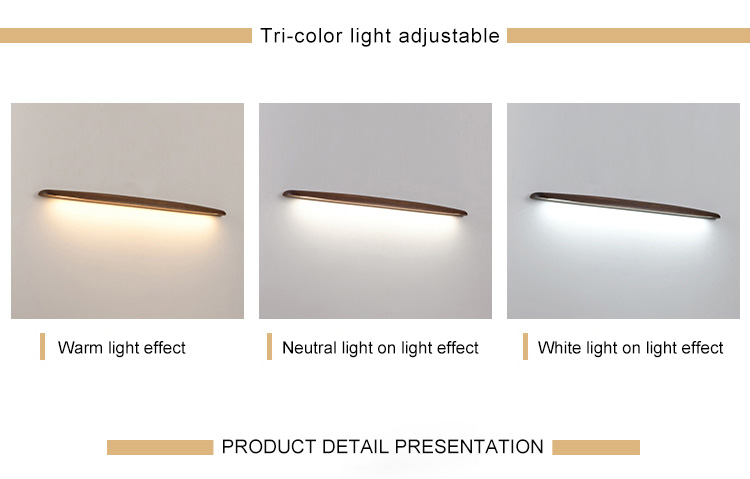 Tri-color light adjustable

Warm light effect

Neutral light on light effect

White light on light effect

PRODUCT DETAIL PRESENTATION